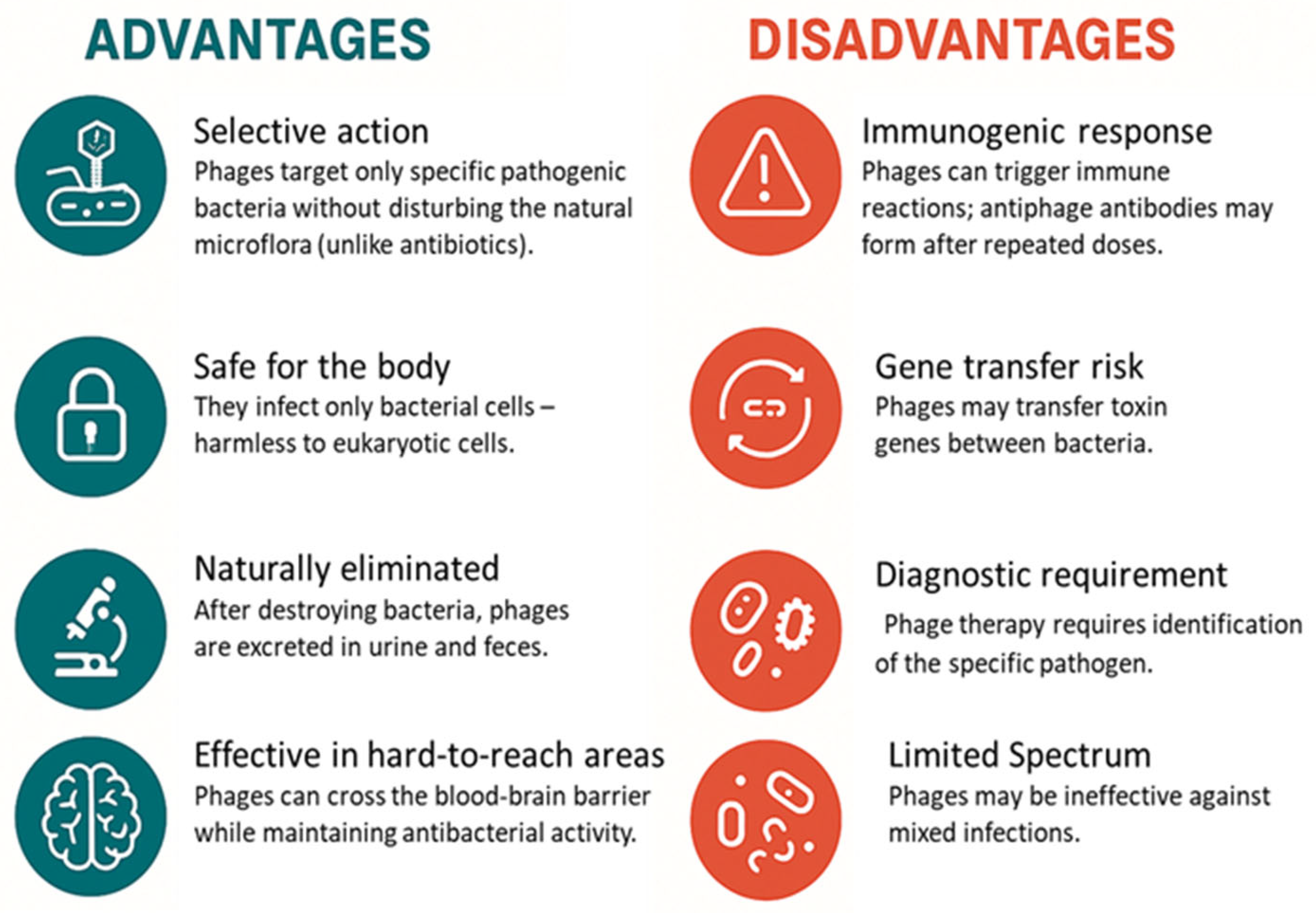 ADVANTAGES

Selective action
Phages target only specific pathogenic bacteria without disturbing the natural microflora (unlike antibiotics).

Safe for the body
They infect only bacterial cells – harmless to eukaryotic cells.

Naturally eliminated
After destroying bacteria, phages are excreted in urine and feces.

Effective in hard-to-reach areas
Phages can cross the blood-brain barrier while maintaining antibacterial activity.

DISADVANTAGES

Immunogenic response
Phages can trigger immune reactions; antiphage antibodies may form after repeated doses.

Gene transfer risk
Phages may transfer toxin genes between bacteria.

Diagnostic requirement
Phage therapy requires identification of the specific pathogen.

Limited Spectrum
Phages may be ineffective against mixed infections.